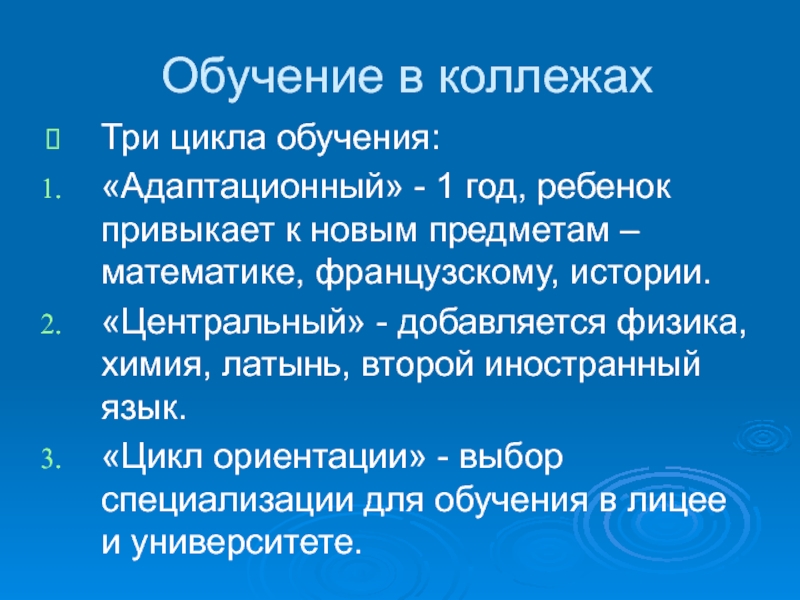 Обучение в коллежах

Три цикла обучения:

1. «Адаптационный» - 1 год, ребенок привыкает к новым предметам – математике, французскому, истории.
2. «Центральный» - добавляется физика, химия, латынь, второй иностранный язык.
3. «Цикл ориентации» - выбор специализации для обучения в лицее и университете.